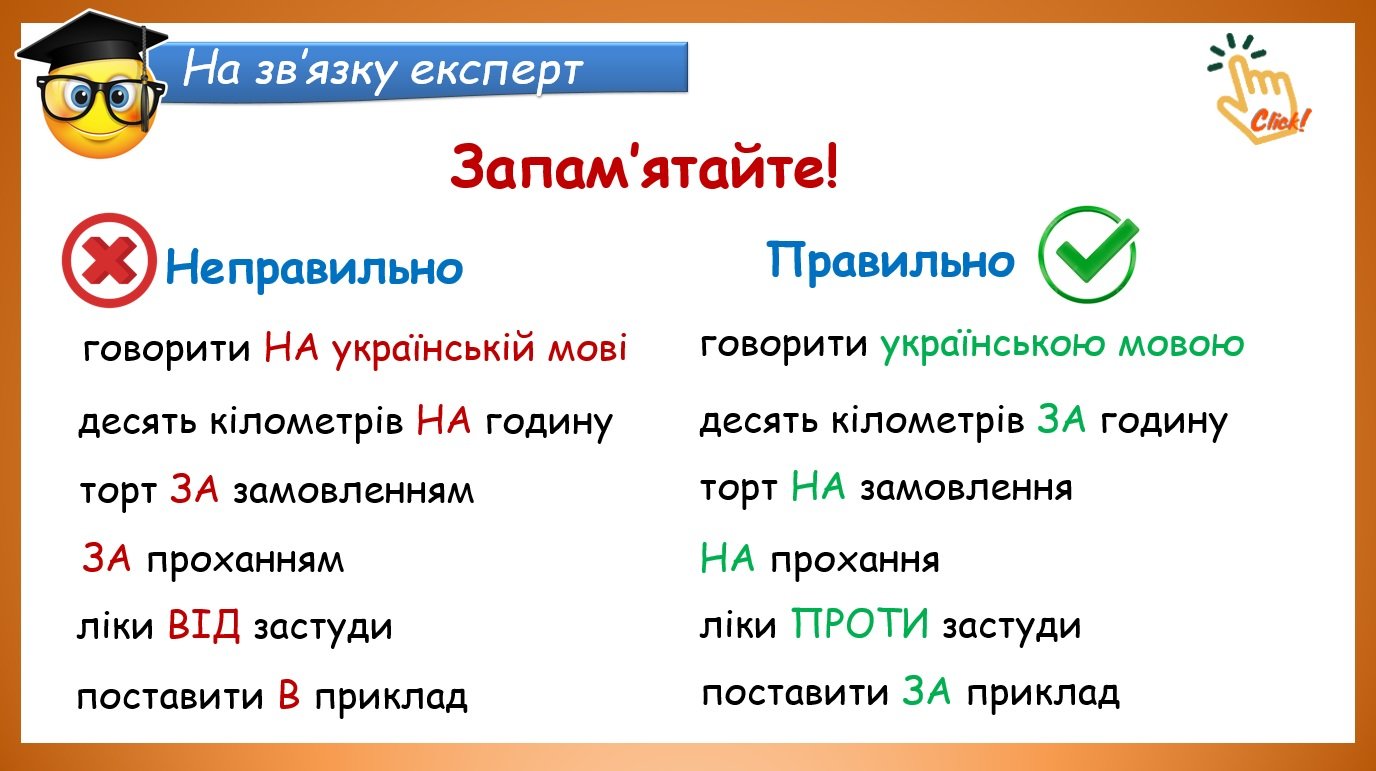 На зв'язку експерт

Click!

Запам'ятайте!

Неправильно

говорити НА українській мові

десять кілометрів НА годину

торт ЗА замовленням

ЗА проханням

ліки ВІД застуди

поставити В приклад

Правильно

говорити українською мовою

десять кілометрів ЗА годину

торт НА замовлення

НА прохання

ліки ПРОТИ застуди

поставити ЗА приклад